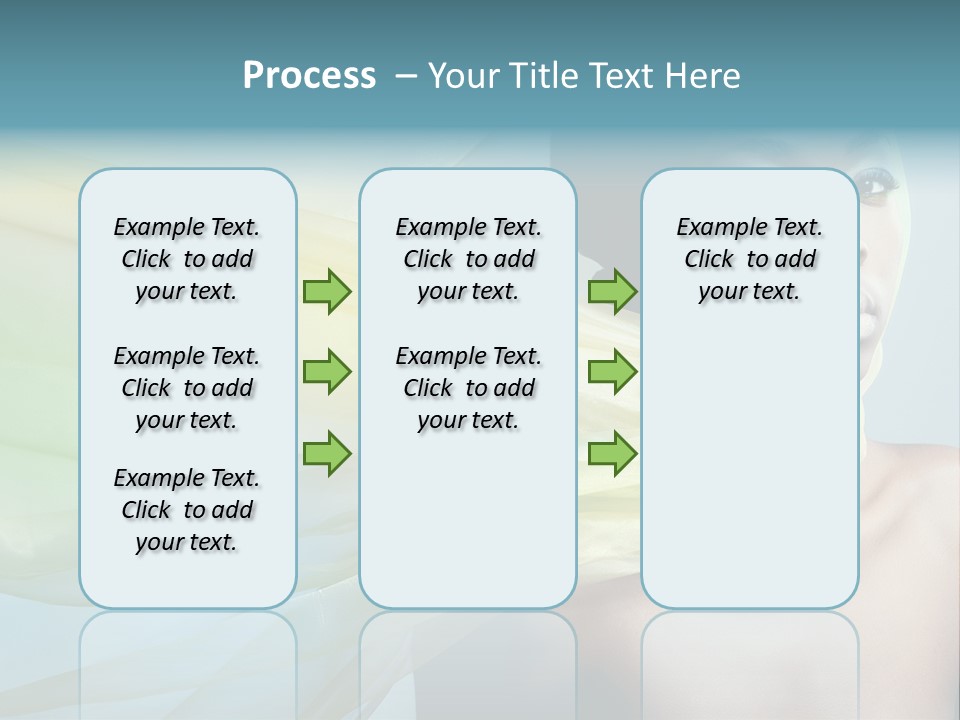 Process – Your Title Text Here

Example Text. Click to add your text.

Example Text. Click to add your text.

Example Text. Click to add your text.

Example Text. Click to add your text.

Example Text. Click to add your text.

Example Text. Click to add your text.